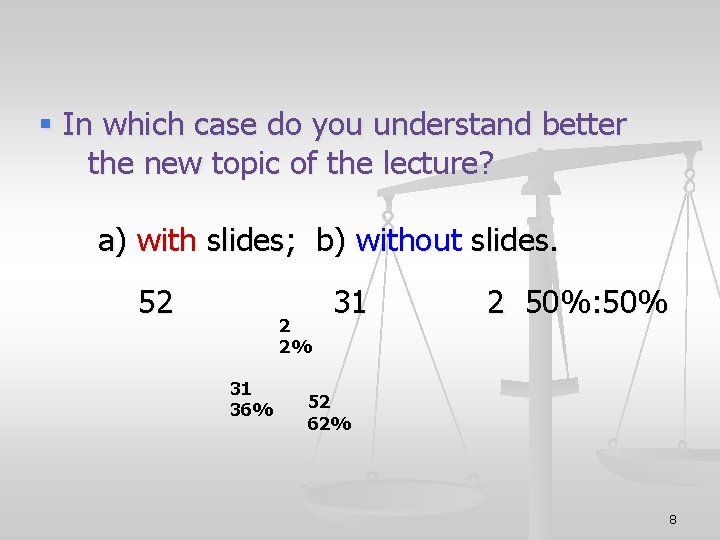 ▪ In which case do you understand better the new topic of the lecture?

a) with slides; b) without slides.

52 31 2 50%:50%

2
2%

31
36%

52
62%

8